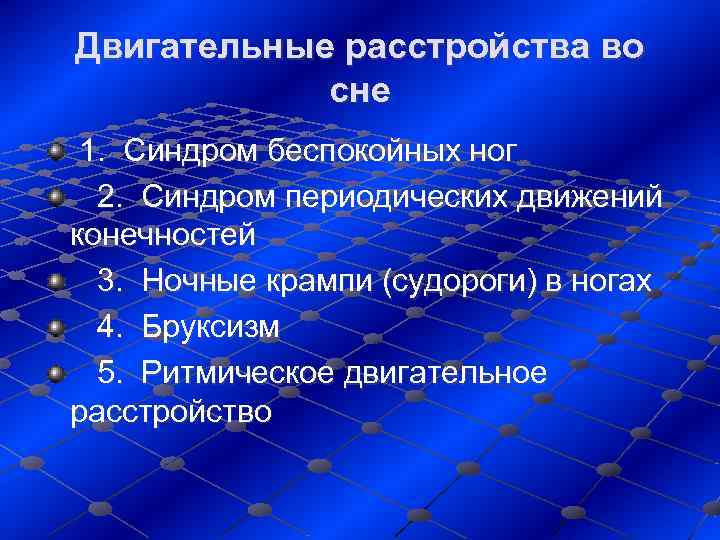 Двигательные расстройства во сне

1. Синдром беспокойных ног

2. Синдром периодических движений конечностей

3. Ночные крампи (судороги) в ногах

4. Бруксизм

5. Ритмическое двигательное расстройство